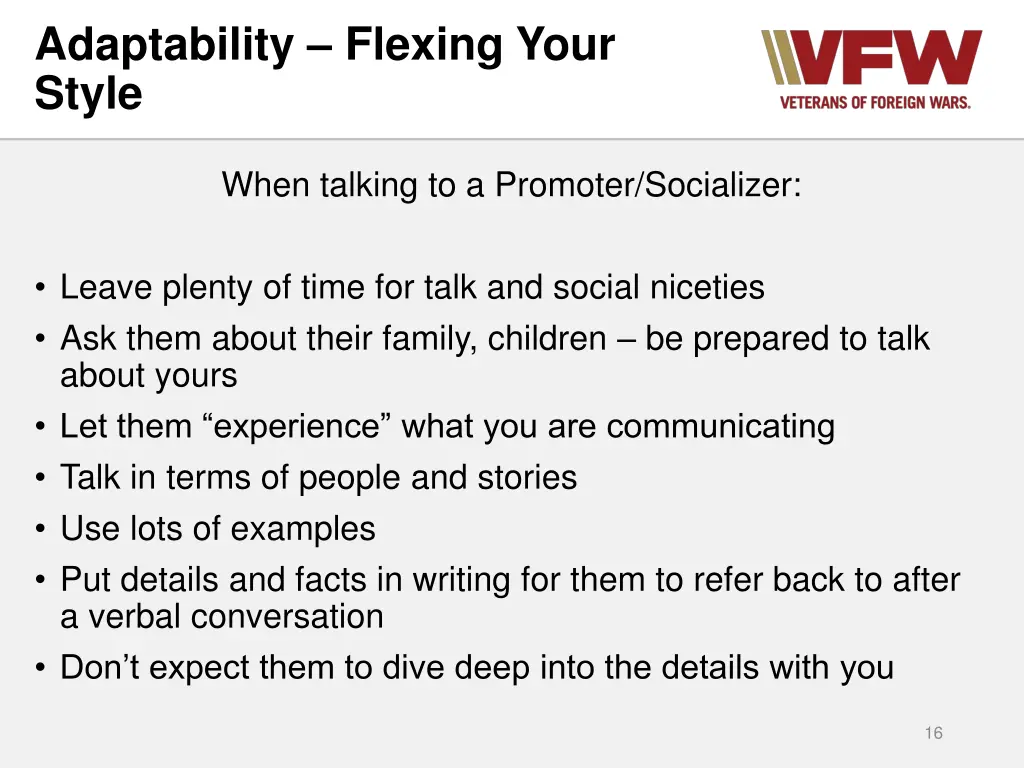 Adaptability – Flexing Your Style

VFW
VETERANS OF FOREIGN WARS.

When talking to a Promoter/Socializer:

• Leave plenty of time for talk and social niceties
• Ask them about their family, children – be prepared to talk about yours
• Let them “experience” what you are communicating
• Talk in terms of people and stories
• Use lots of examples
• Put details and facts in writing for them to refer back to after a verbal conversation
• Don’t expect them to dive deep into the details with you

16